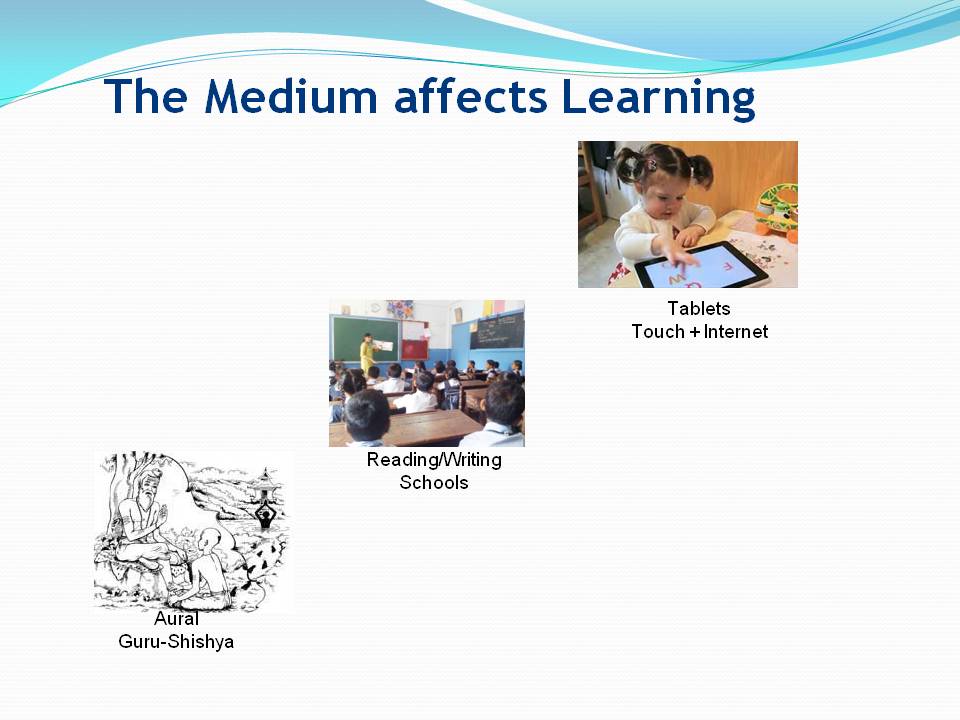 The Medium affects Learning

Tablets
Touch + Internet

Reading/Writing
Schools

Aural
Guru-Shishya